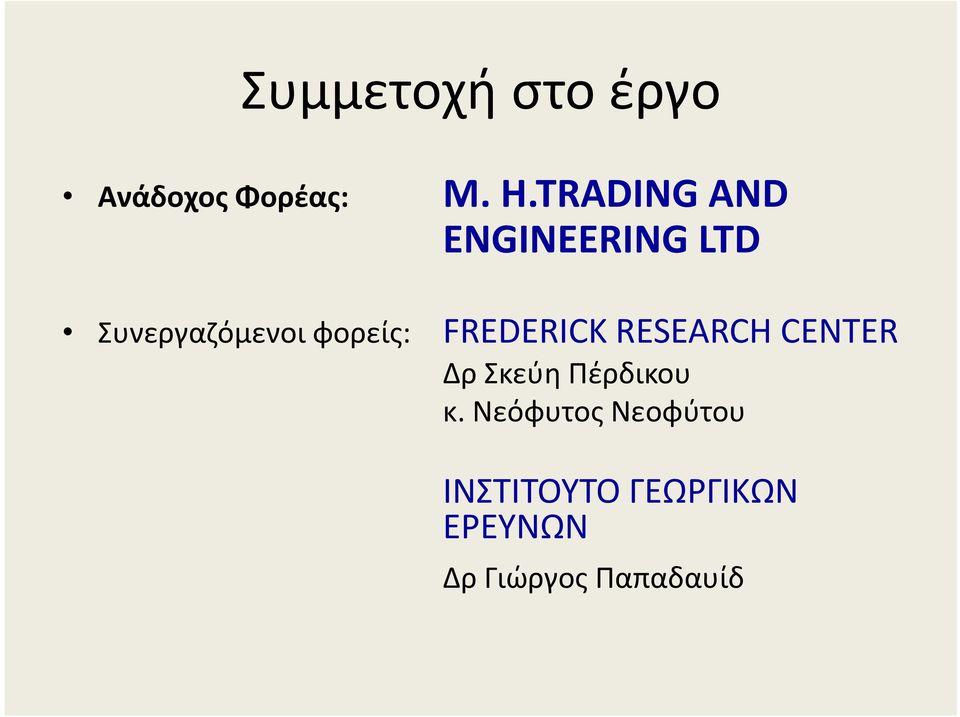 Συμμετοχή στο έργο

• Ανάδοχος Φορέας: M. H.TRADING AND ENGINEERING LTD

• Συνεργαζόμενοι φορείς: FREDERICK RESEARCH CENTER

Δρ Σκεύη Πέρδικου

κ. Νεόφυτος Νεοφύτου

ΙΝΣΤΙΤΟΥΤΟ ΓΕΩΡΓΙΚΩΝ ΕΡΕΥΝΩΝ

Δρ Γιώργος Παπαδαυίδ